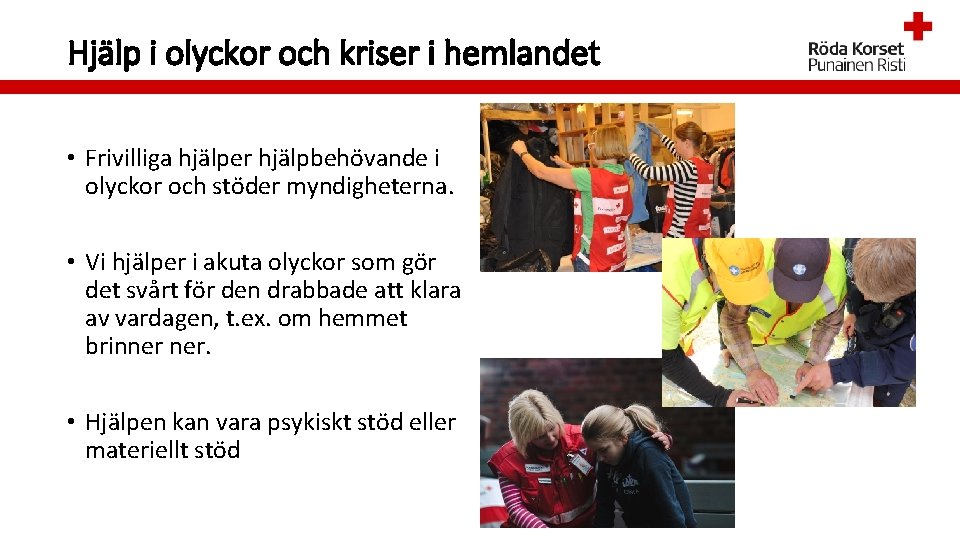 Hjälp i olyckor och kriser i hemlandet

Röda Korset
Punainen Risti

• Frivilliga hjälper hjälpbehövande i olyckor och stöder myndigheterna.

• Vi hjälper i akuta olyckor som gör det svårt för den drabbade att klara av vardagen, t.ex. om hemmet brinner ner.

• Hjälpen kan vara psykiskt stöd eller materiellt stöd